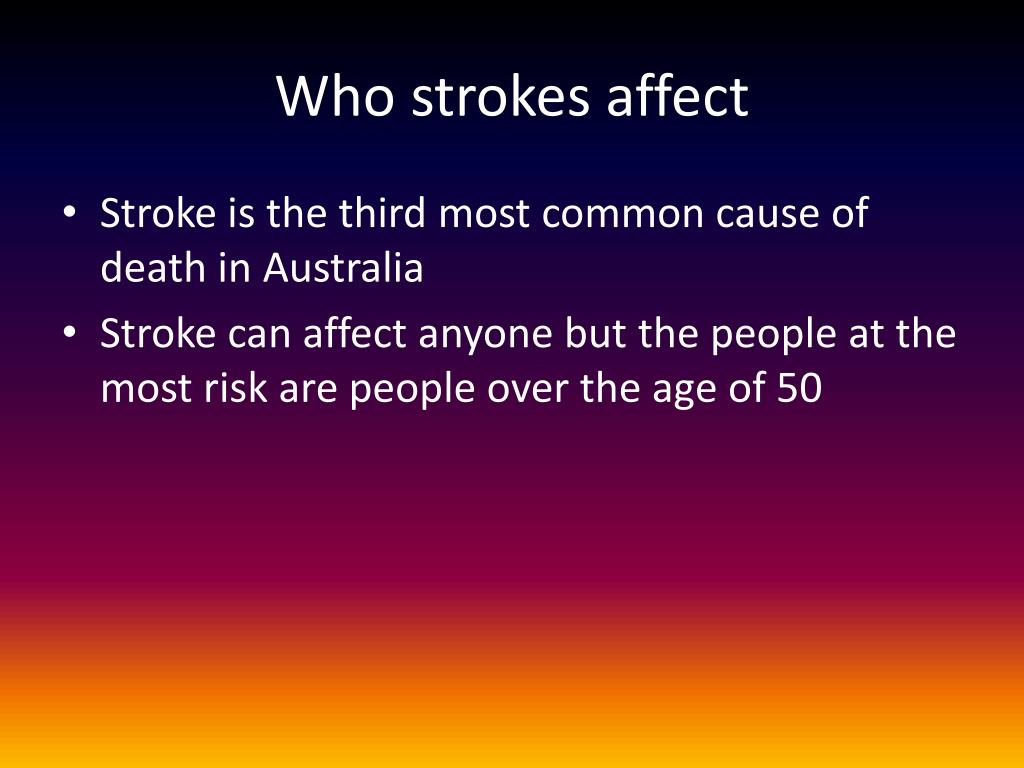 Who strokes affect

• Stroke is the third most common cause of death in Australia
• Stroke can affect anyone but the people at the most risk are people over the age of 50